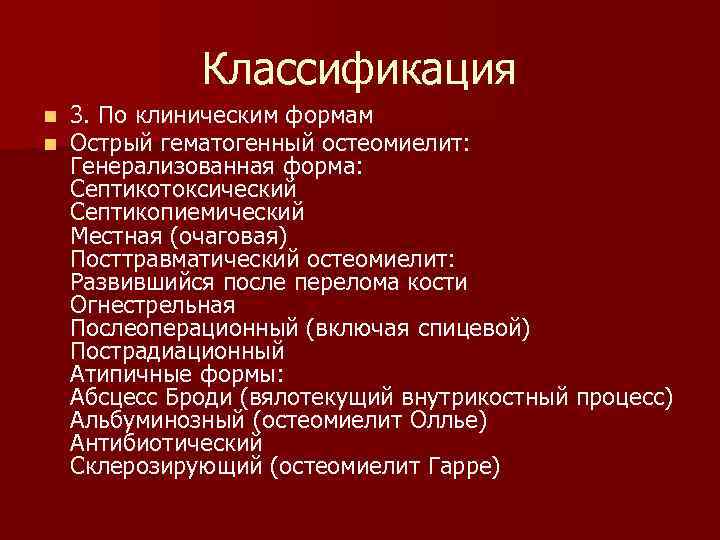 Классификация

3. По клиническим формам

Острый гематогенный остеомиелит:
Генерализованная форма:
Септикотоксический
Септикопиемический
Местная (очаговая)
Посттравматический остеомиелит:
Развившийся после перелома кости
Огнестрельная
Послеоперационный (включая спицевой)
Пострадиационный
Атипичные формы:
Абсцесс Броди (вялотекущий внутрикостный процесс)
Альбуминозный (остеомиелит Оллье)
Антибиотический
Склерозирующий (остеомиелит Гарре)